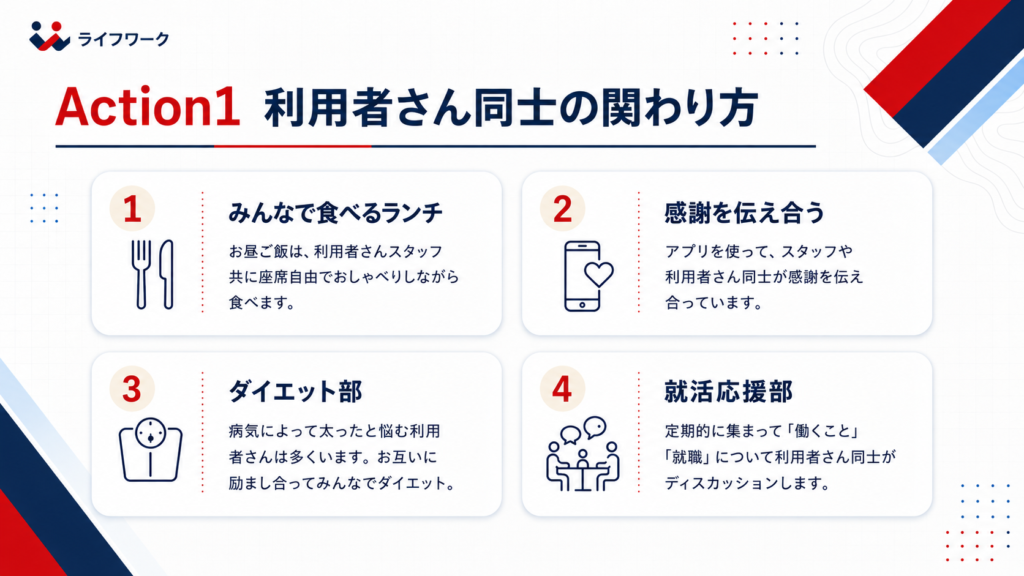 ライフワーク

Action1 利用者さん同士の関わり方

1
みんなで食べるランチ
お昼ご飯は、利用者さんスタッフ共に座席自由でおしゃべりしながら食べます。

2
感謝を伝え合う
アプリを使って、スタッフや利用者さん同士が感謝を伝え合っています。

3
ダイエット部
病気によって太ったと悩む利用者さんは多くいます。お互いに励まし合ってみんなでダイエット。

4
就活応援部
定期的に集まって「働くこと」「就職」について利用者さん同士がディスカッションします。